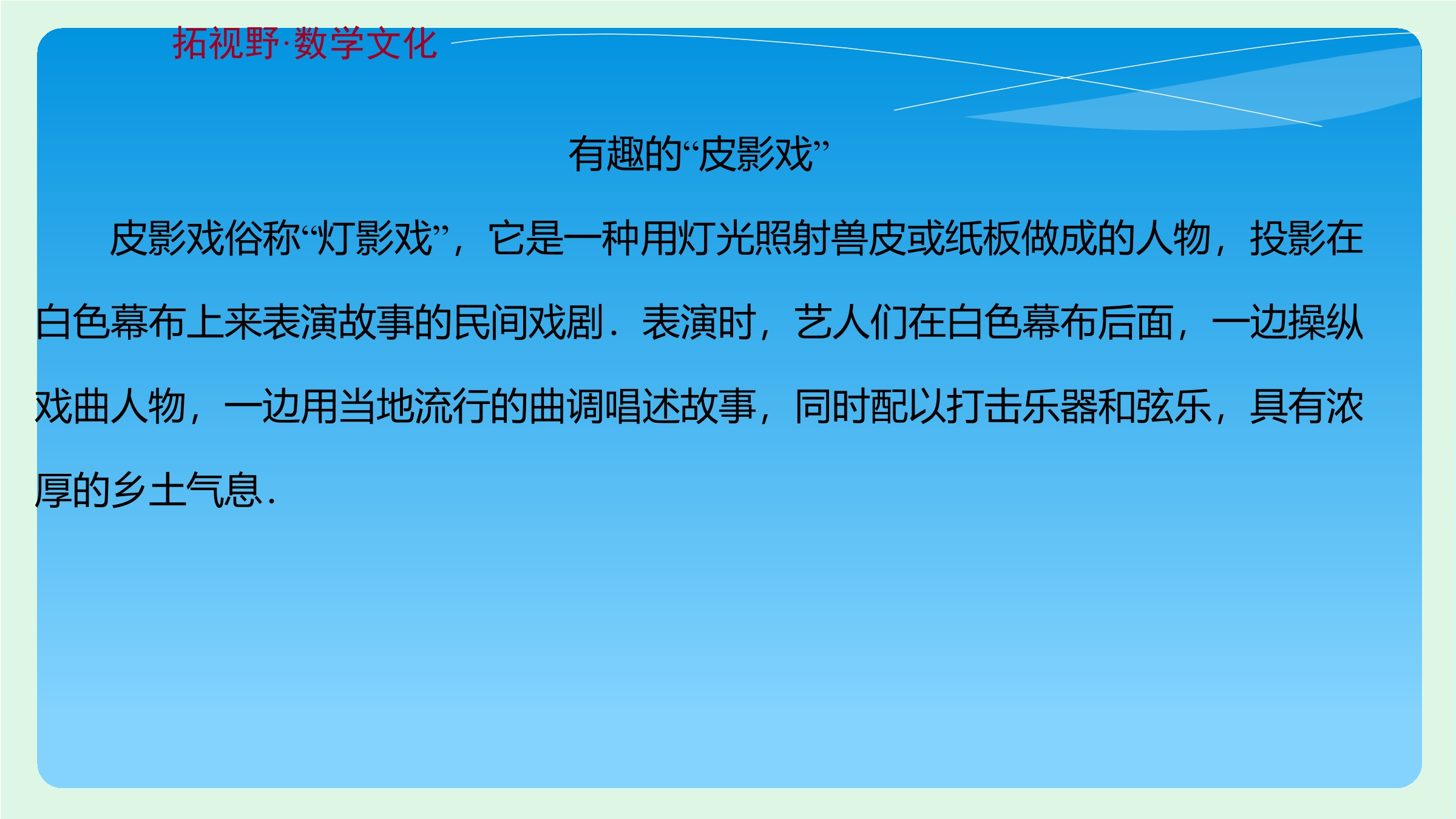 拓视野·数学文化

有趣的“皮影戏”

皮影戏俗称“灯影戏”，它是一种用灯光照射兽皮或纸板做成的人物，投影在白色幕布上来表演故事的民间戏剧．表演时，艺人们在白色幕布后面，一边操纵戏曲人物，一边用当地流行的曲调唱述故事，同时配以打击乐器和弦乐，具有浓厚的乡土气息．